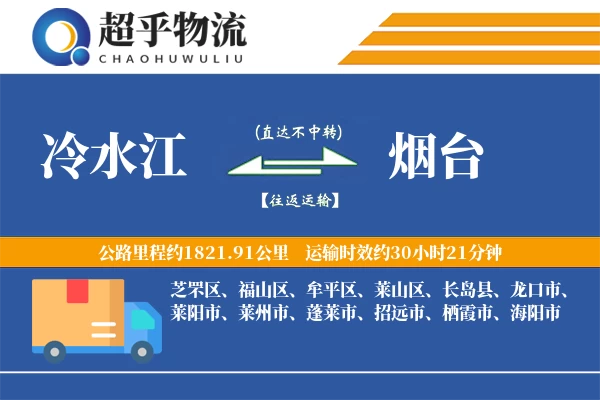 超乎物流
CHAOHUWULIU

冷水江
(直达不中转)
【往返运输】
烟台

公路里程约1821.91公里 运输时效约30小时21分钟

芝罘区、福山区、牟平区、莱山区、长岛县、龙口市、莱阳市、莱州市、蓬莱市、招远市、栖霞市、海阳市